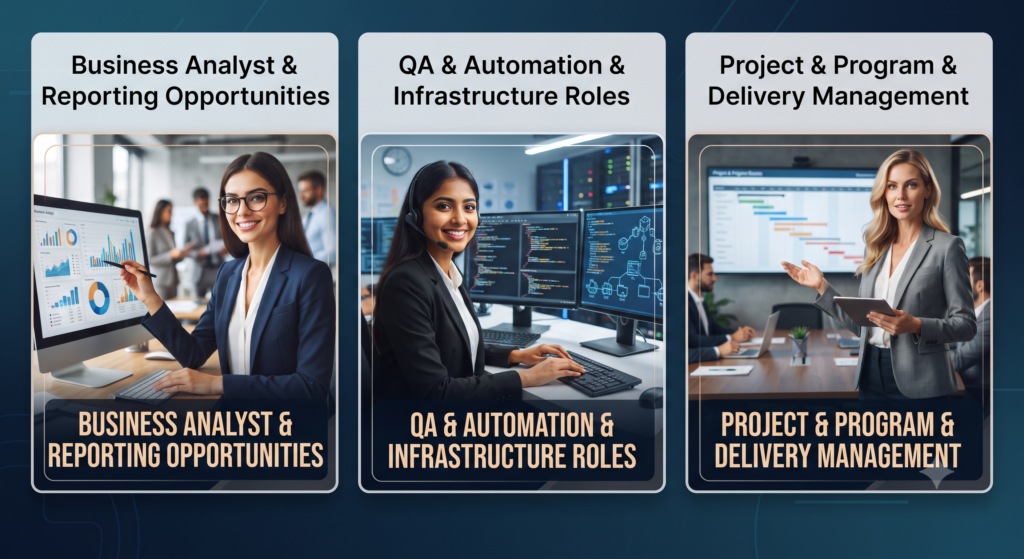 Business Analyst & Reporting Opportunities

BUSINESS ANALYST & REPORTING OPPORTUNITIES

QA & Automation & Infrastructure Roles

QA & AUTOMATION & INFRASTRUCTURE ROLES

Project & Program & Delivery Management

PROJECT & PROGRAM & DELIVERY MANAGEMENT